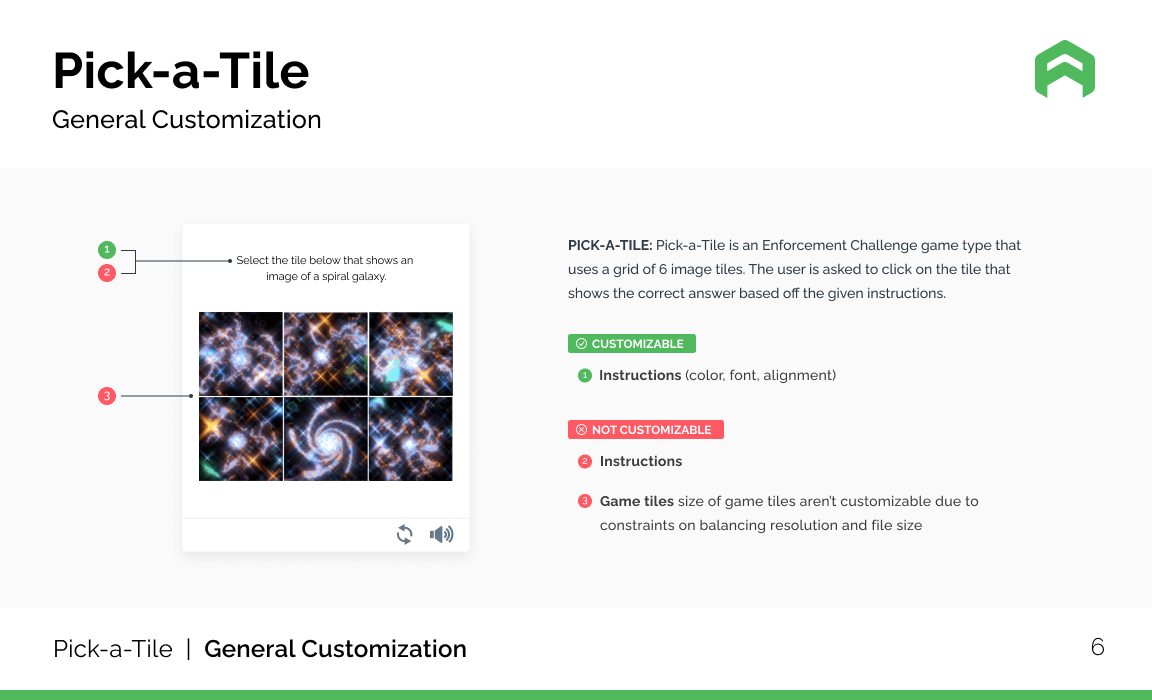 Pick-a-Tile
General Customization

1
2
Select the tile below that shows an image of a spiral galaxy.

3

PICK-A-TILE: Pick-a-Tile is an Enforcement Challenge game type that uses a grid of 6 image tiles. The user is asked to click on the tile that shows the correct answer based off the given instructions.

CUSTOMIZABLE
1 Instructions (color, font, alignment)

NOT CUSTOMIZABLE
2 Instructions

3 Game tiles size of game tiles aren't customizable due to constraints on balancing resolution and file size

Pick-a-Tile | General Customization

6